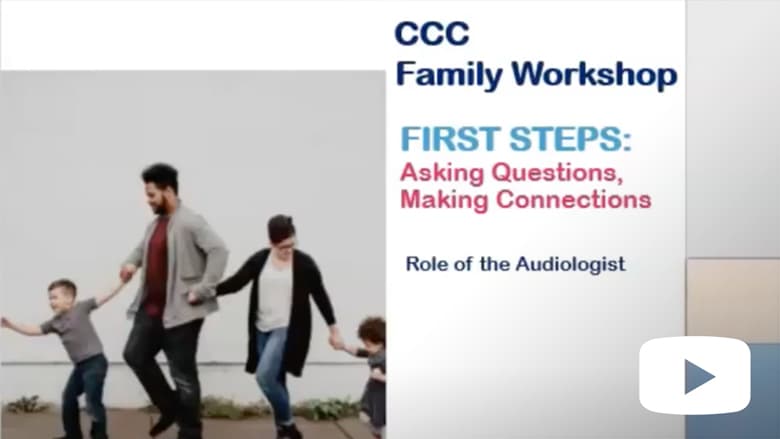 CCC
Family Workshop

FIRST STEPS:
Asking Questions,
Making Connections

Role of the Audiologist